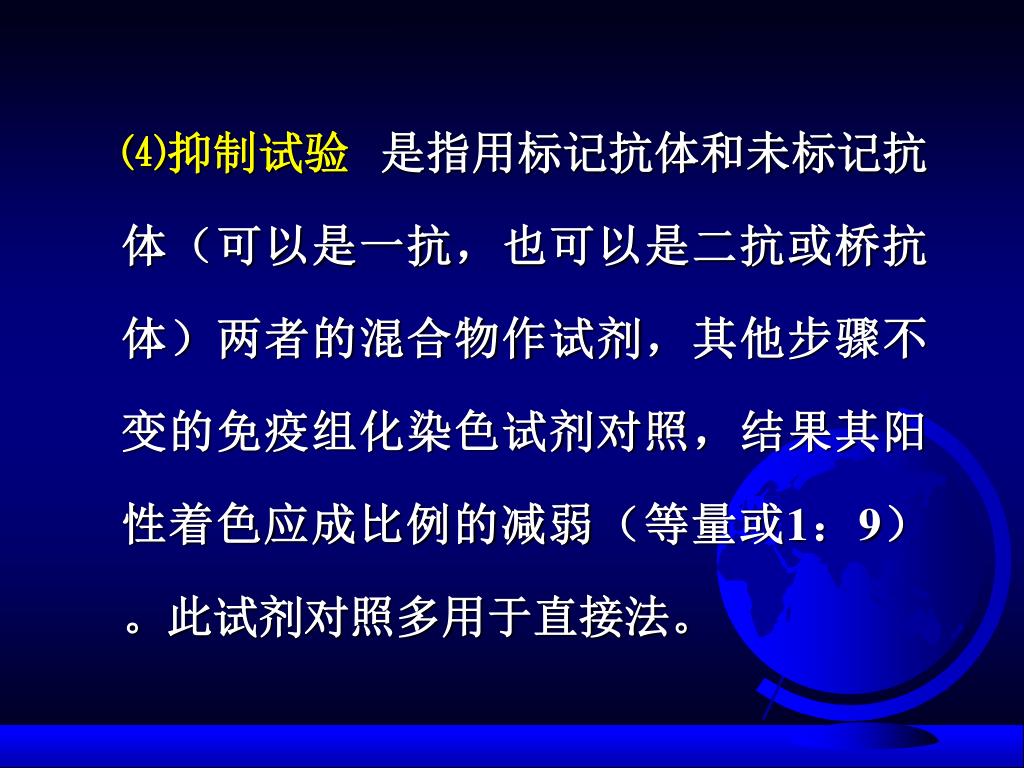 ⑷抑制试验 是指用标记抗体和未标记抗体（可以是一抗，也可以是二抗或桥抗体）两者的混合物作试剂，其他步骤不变的免疫组化染色试剂对照，结果其阳性着色应成比例的减弱（等量或1：9）。此试剂对照多用于直接法。